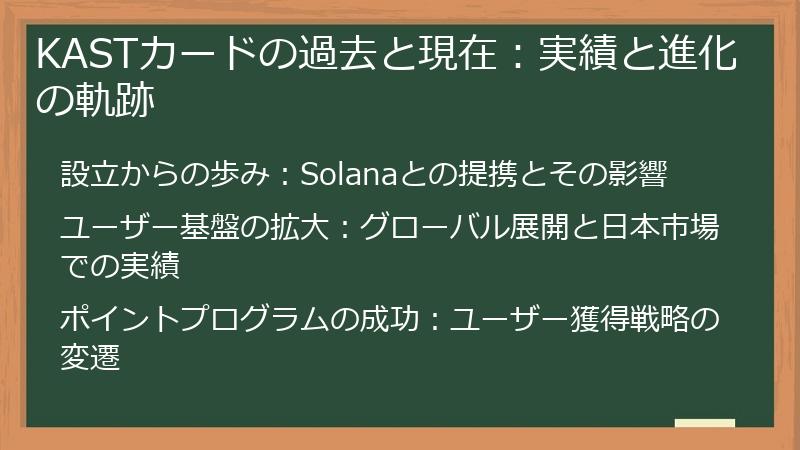 KASTカードの過去と現在：実績と進化の軌跡

設立からの歩み：Solanaとの提携とその影響

ユーザー基盤の拡大：グローバル展開と日本市場での実績

ポイントプログラムの成功：ユーザー獲得戦略の変遷